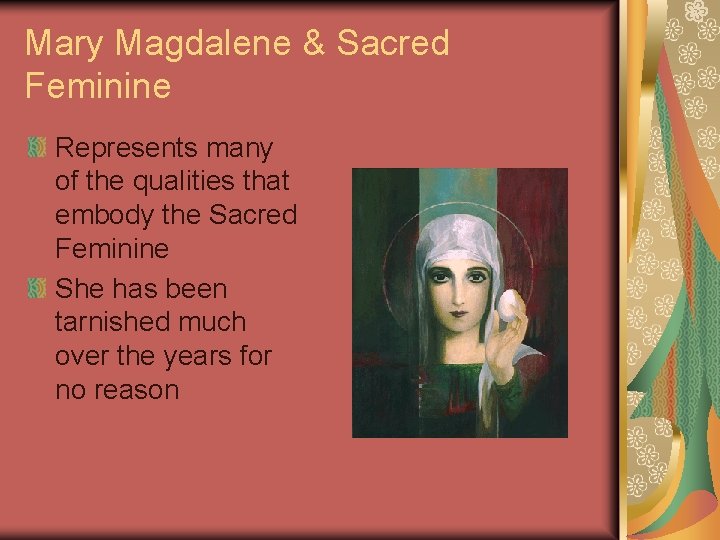 Mary Magdalene & Sacred Feminine

Represents many of the qualities that embody the Sacred Feminine

She has been tarnished much over the years for no reason